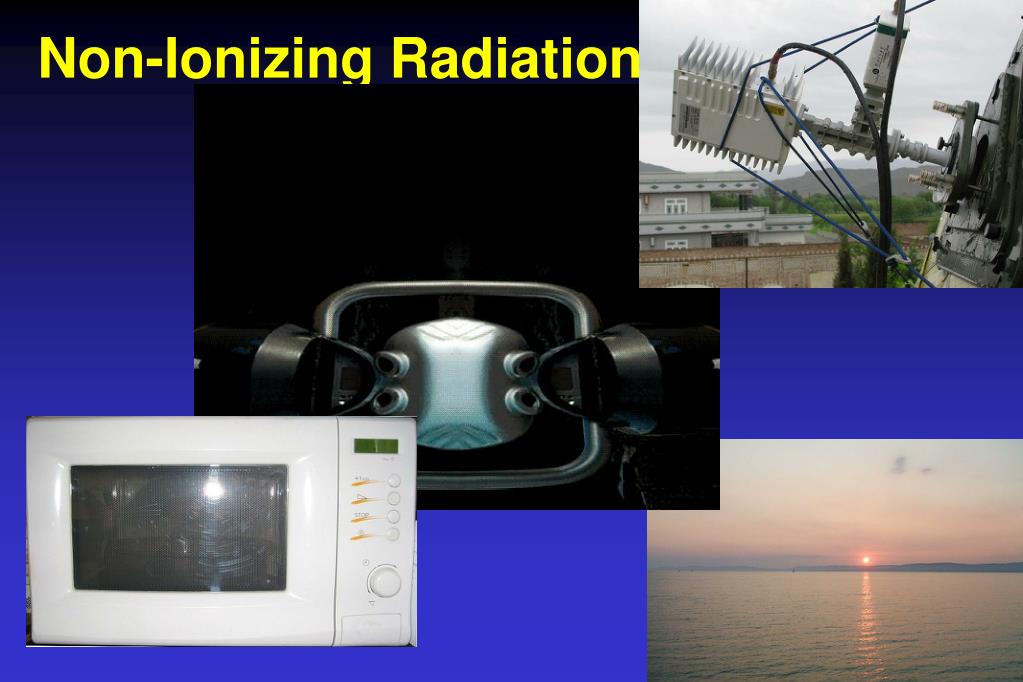 Non-Ionizing Radiation